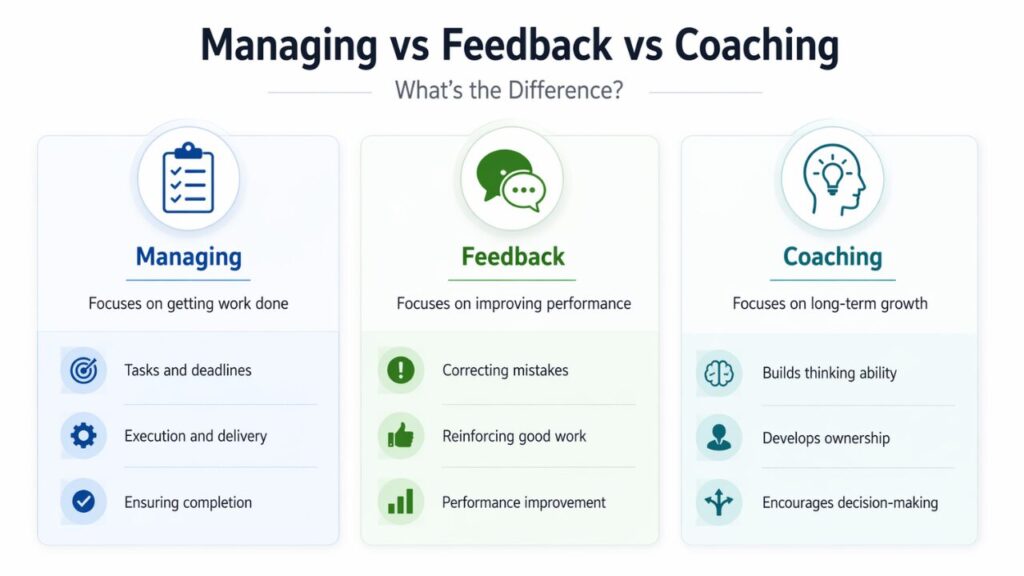 Managing vs Feedback vs Coaching

What's the Difference?

Managing

Focuses on getting work done

Tasks and deadlines

Execution and delivery

Ensuring completion

Feedback

Focuses on improving performance

Correcting mistakes

Reinforcing good work

Performance improvement

Coaching

Focuses on long-term growth

Builds thinking ability

Develops ownership

Encourages decision-making